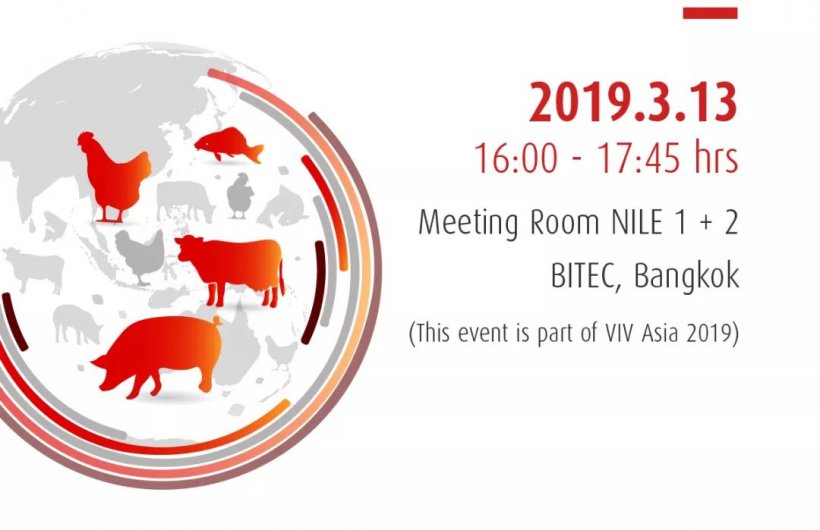 2019.3.13
16:00 - 17:45 hrs

Meeting Room NILE 1 + 2
BITEC, Bangkok

(This event is part of VIV Asia 2019)